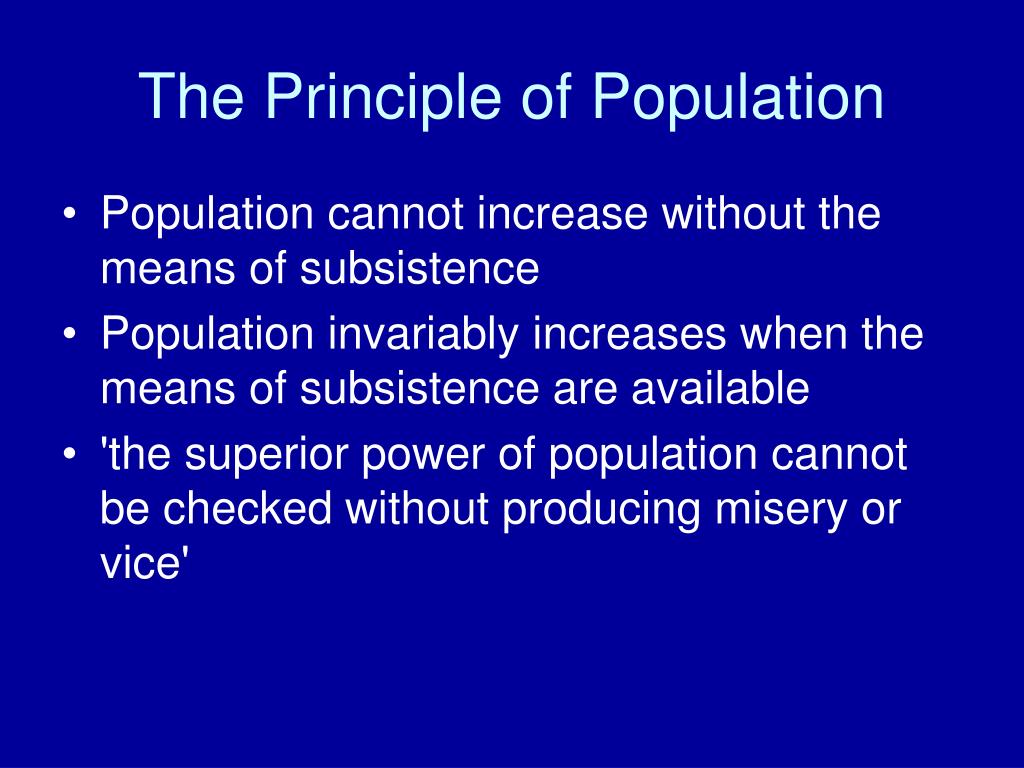 The Principle of Population

• Population cannot increase without the means of subsistence
• Population invariably increases when the means of subsistence are available
• 'the superior power of population cannot be checked without producing misery or vice'